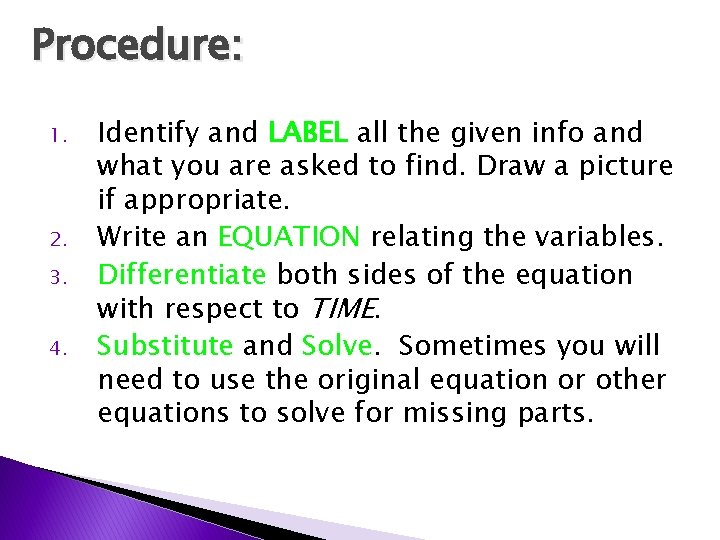 Procedure:

1. Identify and LABEL all the given info and what you are asked to find. Draw a picture if appropriate.
2. Write an EQUATION relating the variables.
3. Differentiate both sides of the equation with respect to TIME.
4. Substitute and Solve. Sometimes you will need to use the original equation or other equations to solve for missing parts.